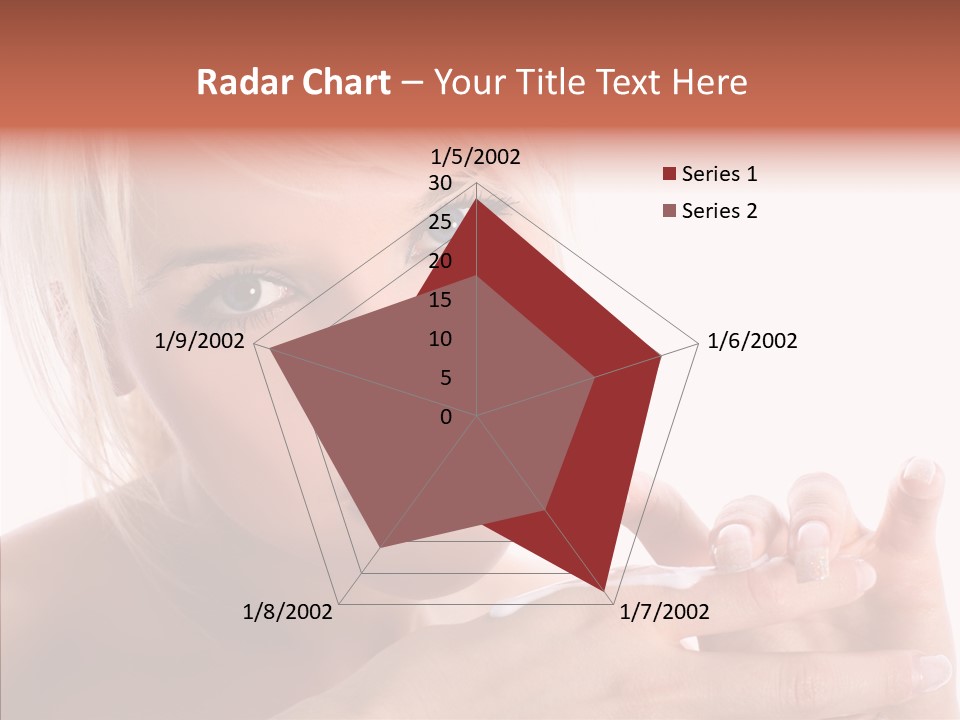 Radar Chart – Your Title Text Here

1/5/2002
30
25
20
15
10
5
0
1/6/2002
1/7/2002
1/8/2002
1/9/2002

Series 1
Series 2